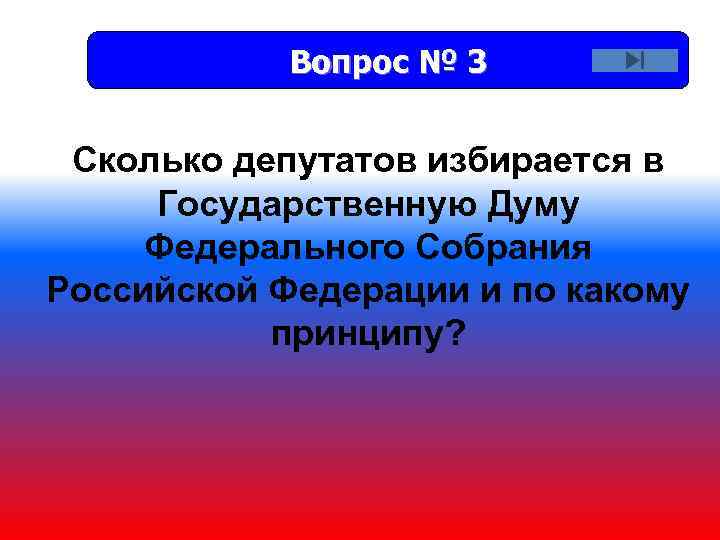 Вопрос № 3

Сколько депутатов избирается в Государственную Думу Федерального Собрания Российской Федерации и по какому принципу?